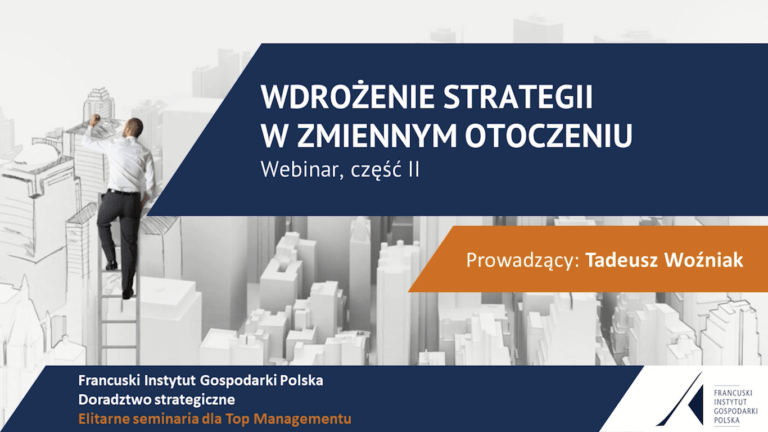 WDROŻENIE STRATEGII
W ZMIENNYM OTOCZENIU
Webinar, część II

Prowadzący: Tadeusz Woźniak

Francuski Instytut Gospodarki Polska
Doradztwo strategiczne
Elitarne seminaria dla Top Managementu

FRANCUSKI INSTYTUT GOSPODARKI POLSKA